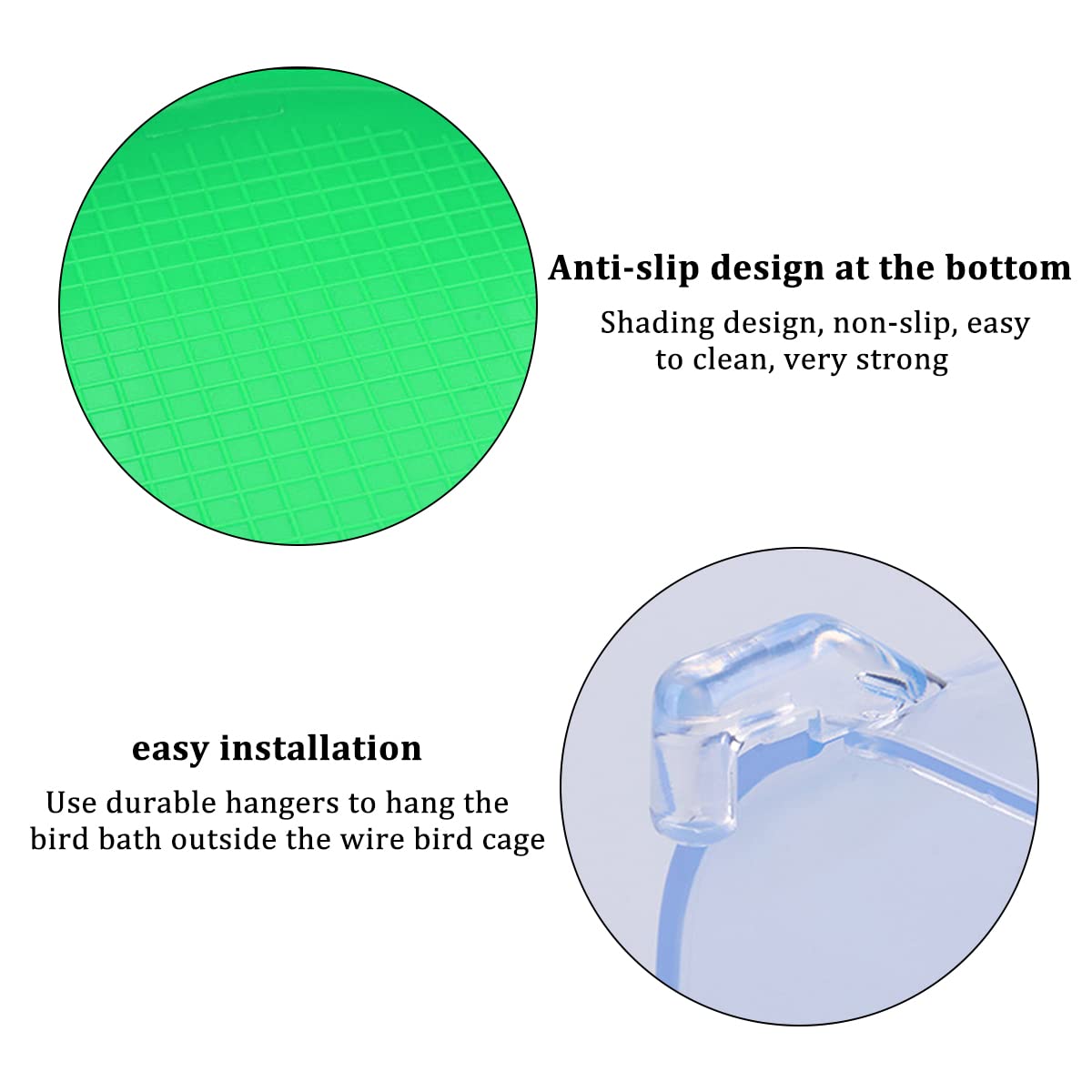 Anti-slip design at the bottom

Shading design, non-slip, easy to clean, very strong

easy installation

Use durable hangers to hang the bird bath outside the wire bird cage